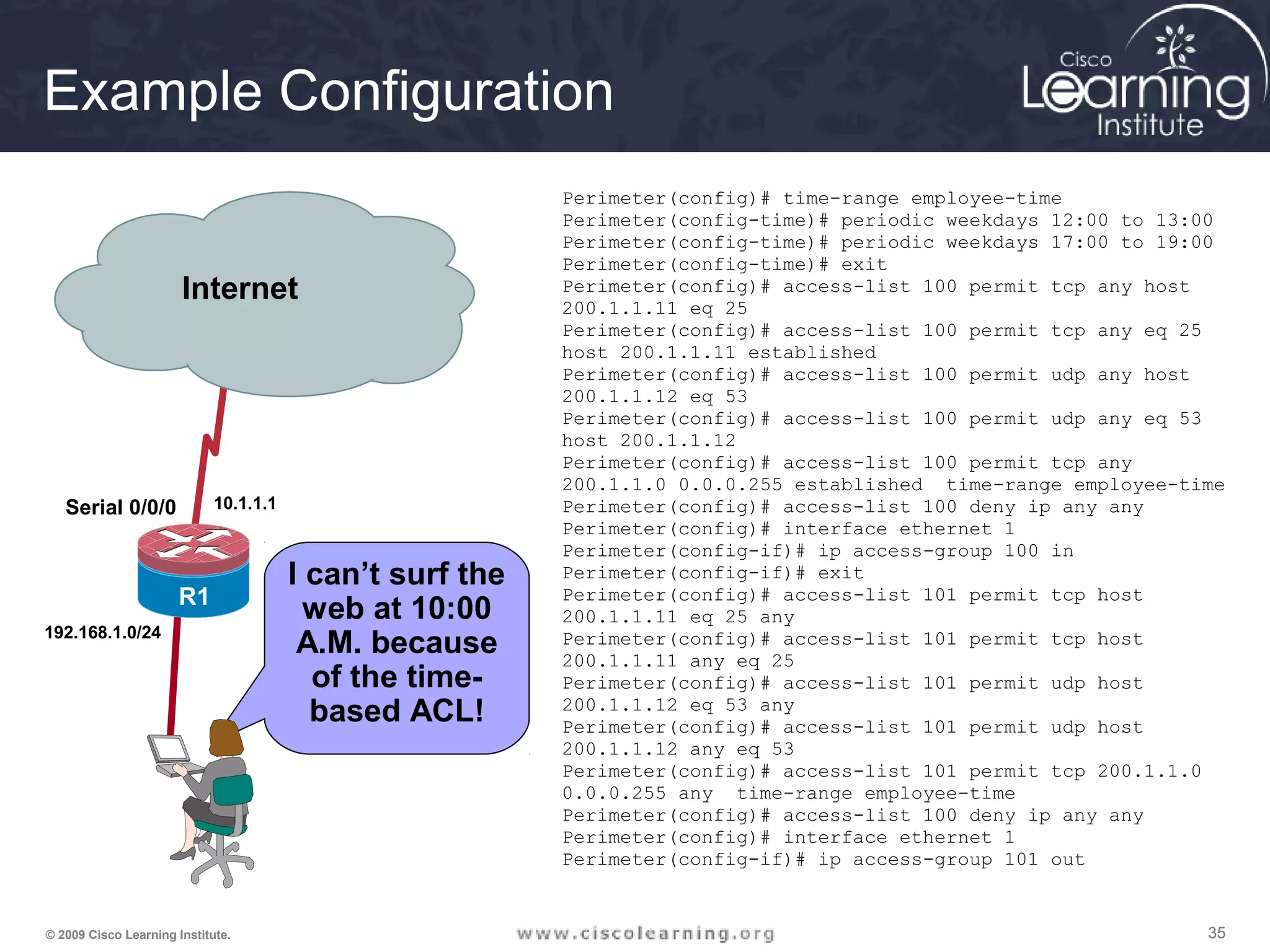 Example Configuration

Cisco Learning Institute

Internet

Serial 0/0/0

10.1.1.1

R1

192.168.1.0/24

I can't surf the web at 10:00 A.M. because of the time-based ACL!

Perimeter(config)# time-range employee-time
Perimeter(config-time)# periodic weekdays 12:00 to 13:00
Perimeter(config-time)# periodic weekdays 17:00 to 19:00
Perimeter(config-time)# exit
Perimeter(config)# access-list 100 permit tcp any host 200.1.1.11 eq 25
Perimeter(config)# access-list 100 permit tcp any eq 25 host 200.1.1.11 established
Perimeter(config)# access-list 100 permit udp any host 200.1.1.12 eq 53
Perimeter(config)# access-list 100 permit udp any eq 53 host 200.1.1.12
Perimeter(config)# access-list 100 permit tcp any 200.1.1.0 0.0.0.255 established time-range employee-time
Perimeter(config)# access-list 100 deny ip any any
Perimeter(config)# interface ethernet 1
Perimeter(config-if)# ip access-group 100 in
Perimeter(config-if)# exit
Perimeter(config)# access-list 101 permit tcp host 200.1.1.11 eq 25 any
Perimeter(config)# access-list 101 permit tcp host 200.1.1.11 any eq 25
Perimeter(config)# access-list 101 permit udp host 200.1.1.12 eq 53 any
Perimeter(config)# access-list 101 permit udp host 200.1.1.12 any eq 53
Perimeter(config)# access-list 101 permit tcp 200.1.1.0 0.0.0.255 any time-range employee-time
Perimeter(config)# access-list 100 deny ip any any
Perimeter(config)# interface ethernet 1
Perimeter(config-if)# ip access-group 101 out

© 2009 Cisco Learning Institute.

www.ciscolearning.org

35